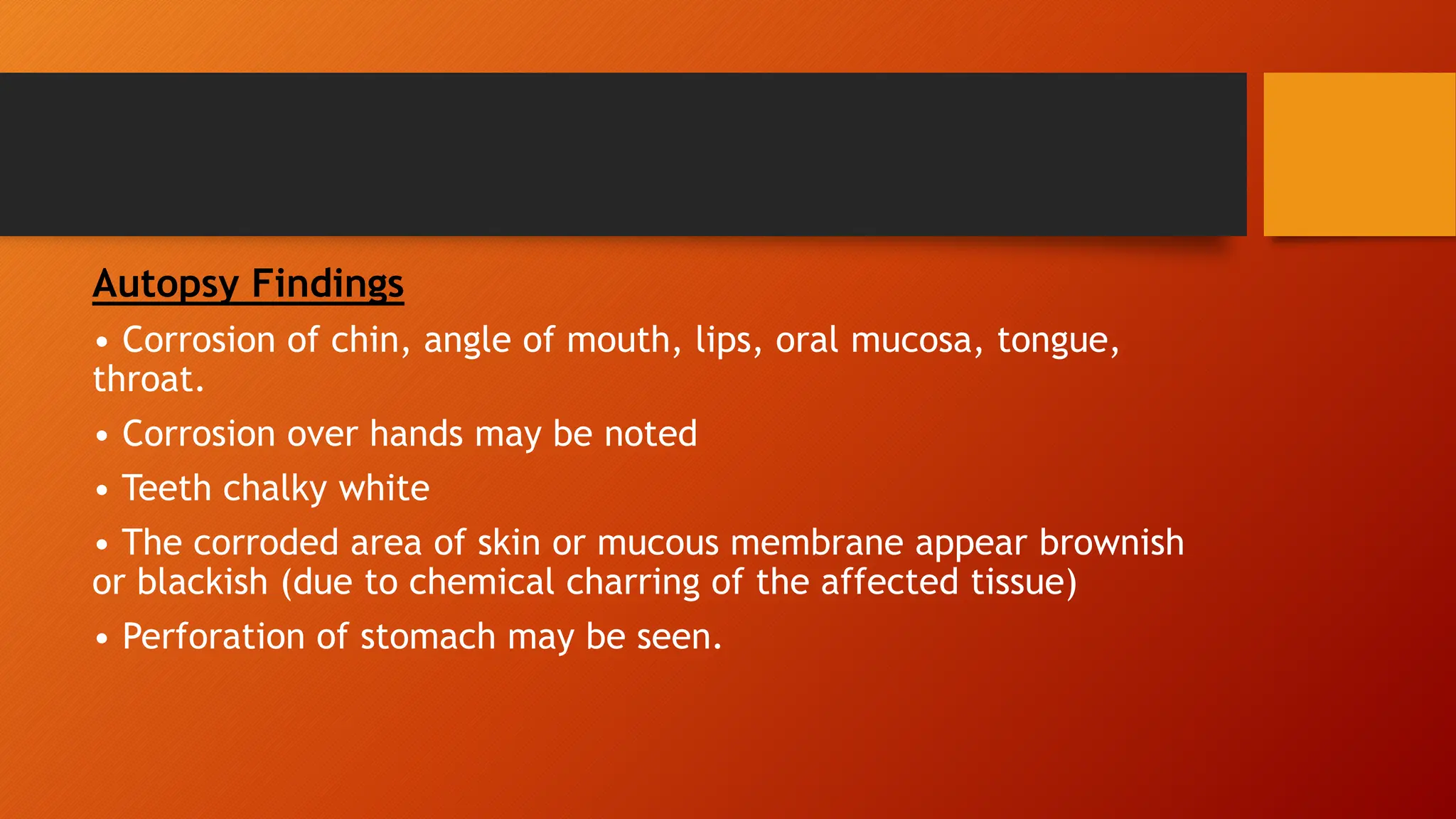 Autopsy Findings

• Corrosion of chin, angle of mouth, lips, oral mucosa, tongue, throat.

• Corrosion over hands may be noted

• Teeth chalky white

• The corroded area of skin or mucous membrane appear brownish or blackish (due to chemical charring of the affected tissue)

• Perforation of stomach may be seen.